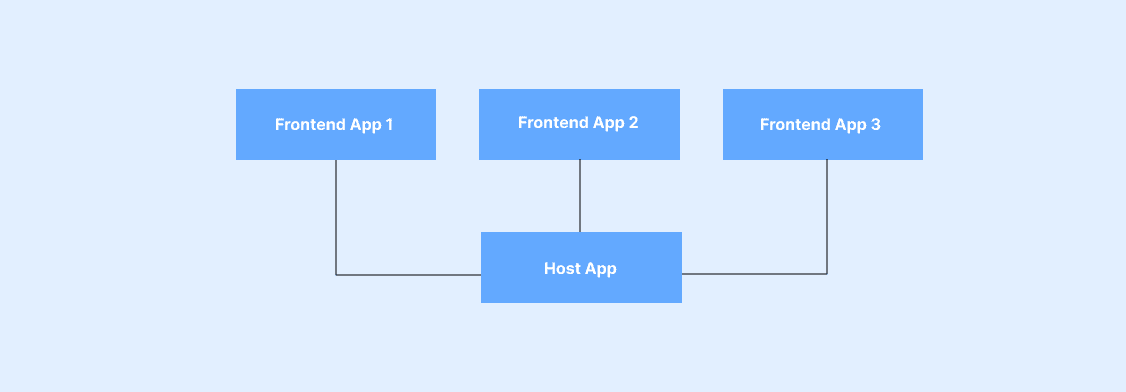 Frontend App 1

Frontend App 2

Frontend App 3

Host App